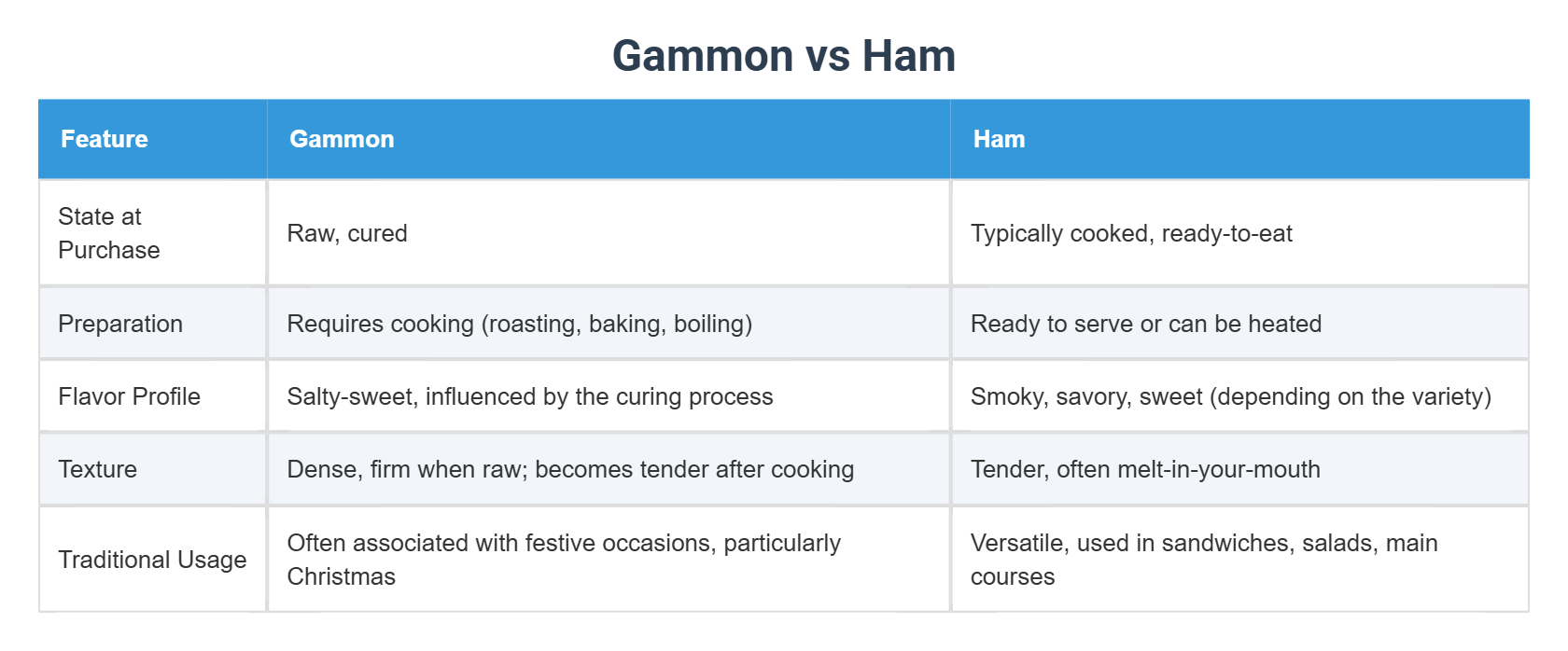 Gammon vs Ham

| Feature | Gammon | Ham |
|---|---|---|
| State at Purchase | Raw, cured | Typically cooked, ready-to-eat |
| Preparation | Requires cooking (roasting, baking, boiling) | Ready to serve or can be heated |
| Flavor Profile | Salty-sweet, influenced by the curing process | Smoky, savory, sweet (depending on the variety) |
| Texture | Dense, firm when raw; becomes tender after cooking | Tender, often melt-in-your-mouth |
| Traditional Usage | Often associated with festive occasions, particularly Christmas | Versatile, used in sandwiches, salads, main courses |